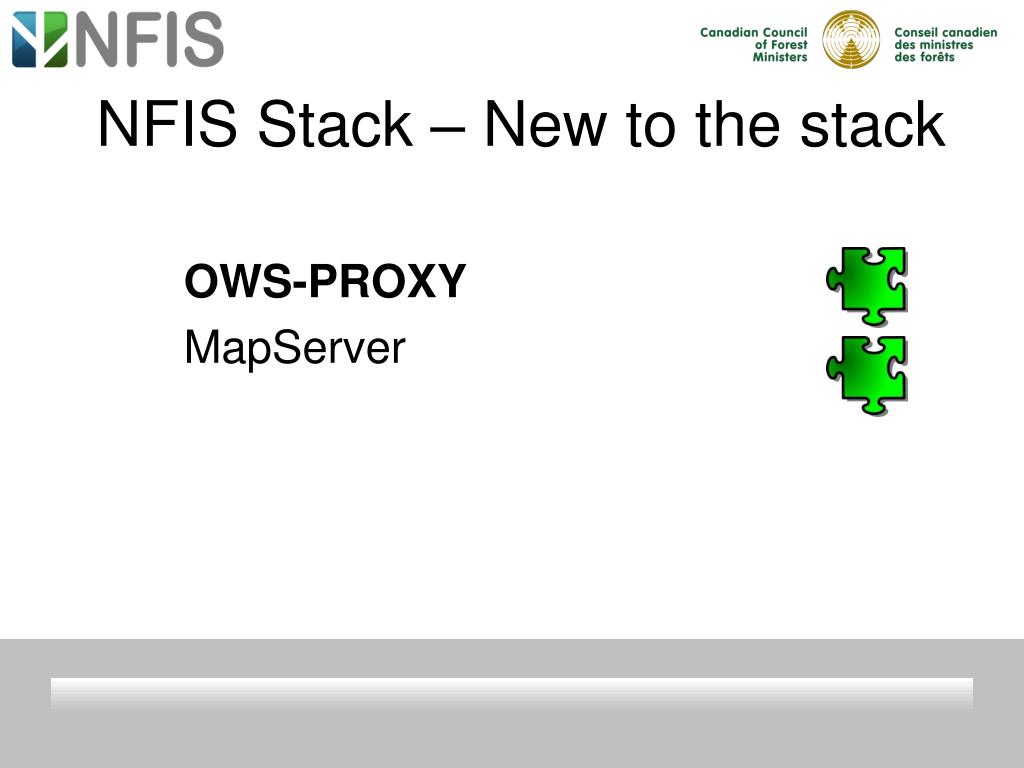 NFIS

Canadian Council of Forest Ministers

Conseil canadien des ministres des forêts

NFIS Stack – New to the stack

OWS-PROXY

MapServer